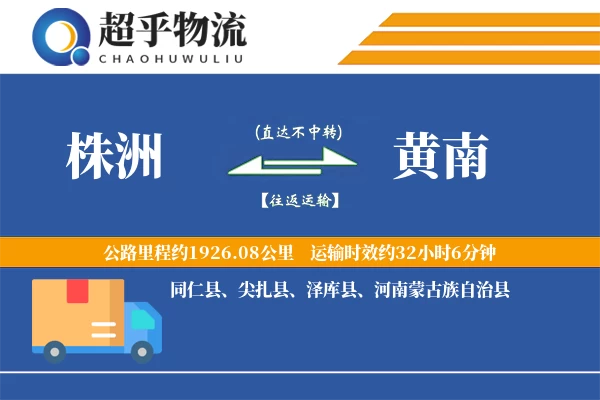 超乎物流
CHAOHUWULIU

株洲

(直达不中转)

【往返运输】

黄南

公路里程约1926.08公里　运输时效约32小时6分钟

同仁县、尖扎县、泽库县、河南蒙古族自治县